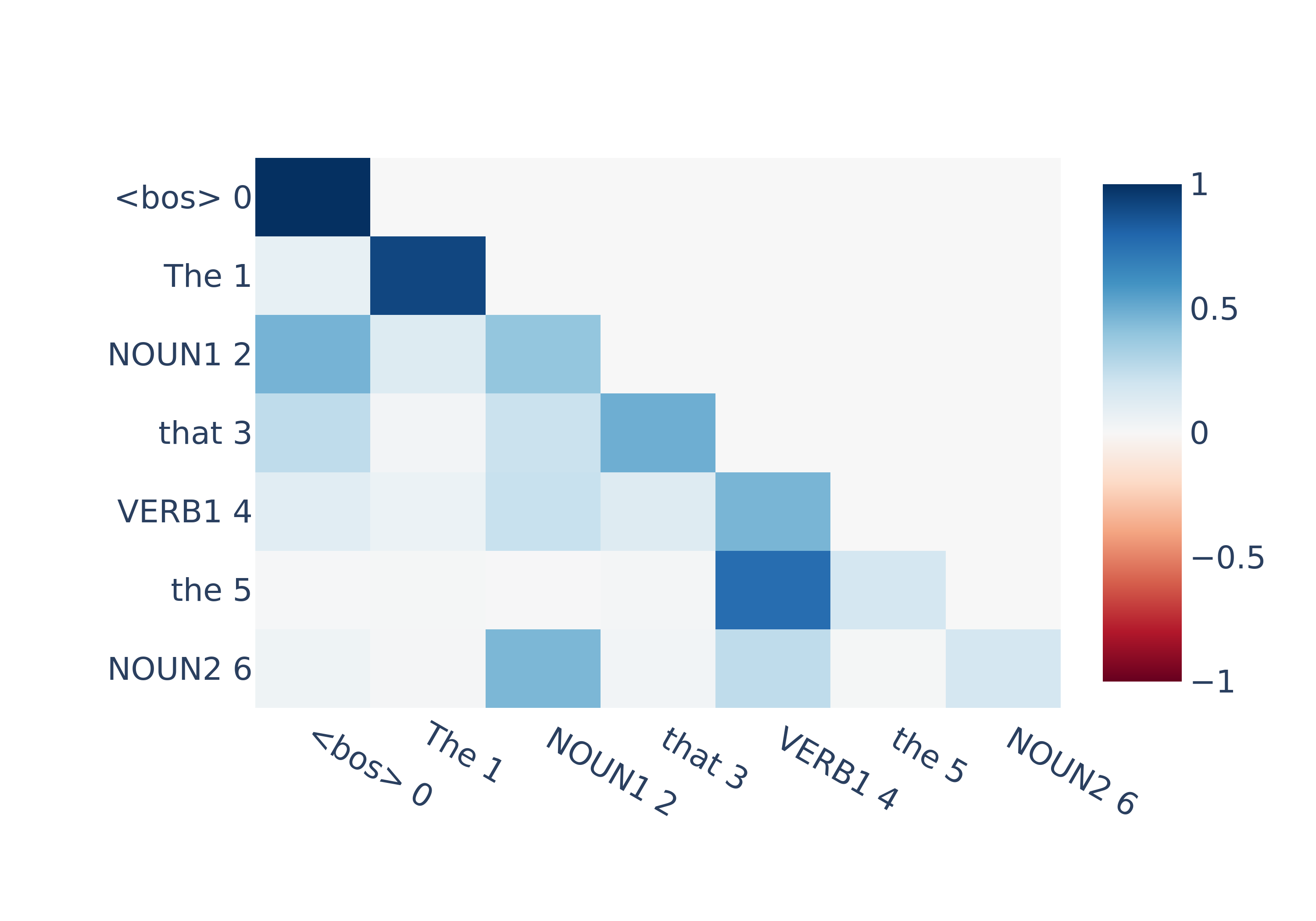 <bos> 0
The 1
NOUN1 2
that 3
VERB1 4
the 5
NOUN2 6

<bos> 0
The 1
NOUN1 2
that 3
VERB1 4
the 5
NOUN2 6

1
0.5
0
−0.5
−1